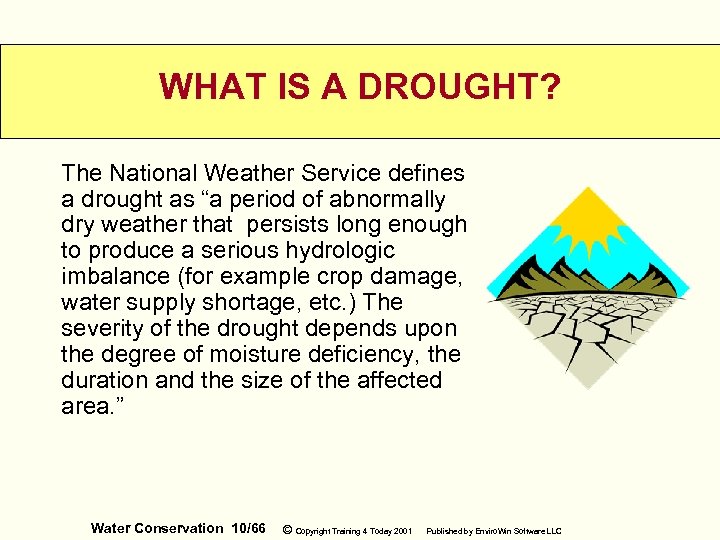 WHAT IS A DROUGHT?

The National Weather Service defines a drought as “a period of abnormally dry weather that persists long enough to produce a serious hydrologic imbalance (for example crop damage, water supply shortage, etc.) The severity of the drought depends upon the degree of moisture deficiency, the duration and the size of the affected area.”

Water Conservation 10/66 © Copyright Training 4 Today 2001 Published by EnviroWin Software LLC